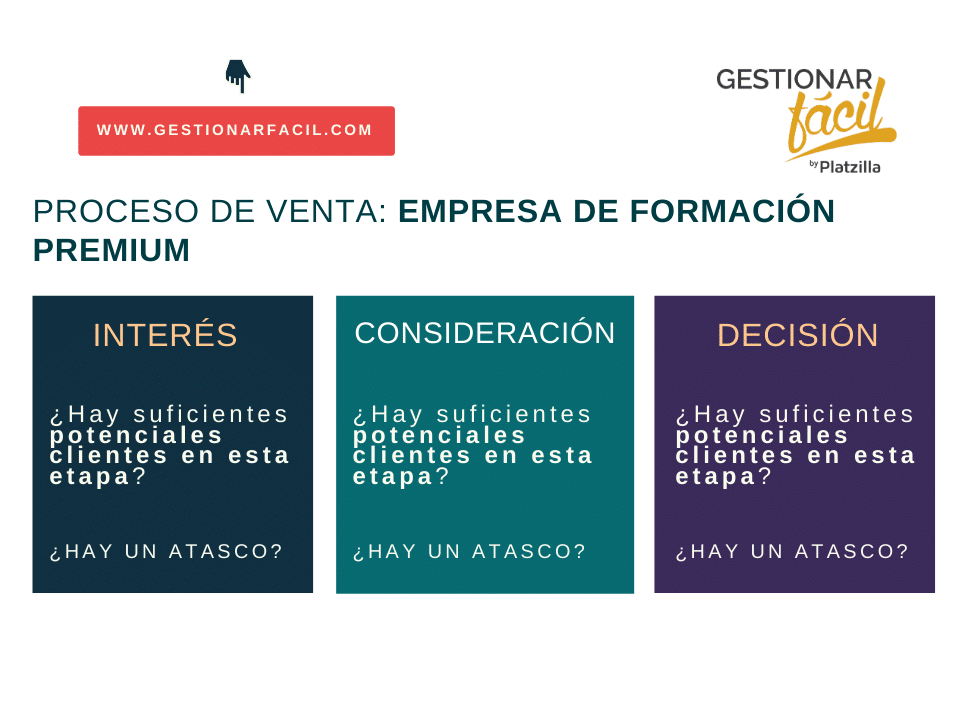 WWW.GESTIONARFACIL.COM

GESTIONAR fácil by Platzilla

PROCESO DE VENTA: EMPRESA DE FORMACIÓN PREMIUM

INTERÉS

¿Hay suficientes potenciales clientes en esta etapa?

¿HAY UN ATASCO?

CONSIDERACIÓN

¿Hay suficientes potenciales clientes en esta etapa?

¿HAY UN ATASCO?

DECISIÓN

¿Hay suficientes potenciales clientes en esta etapa?

¿HAY UN ATASCO?